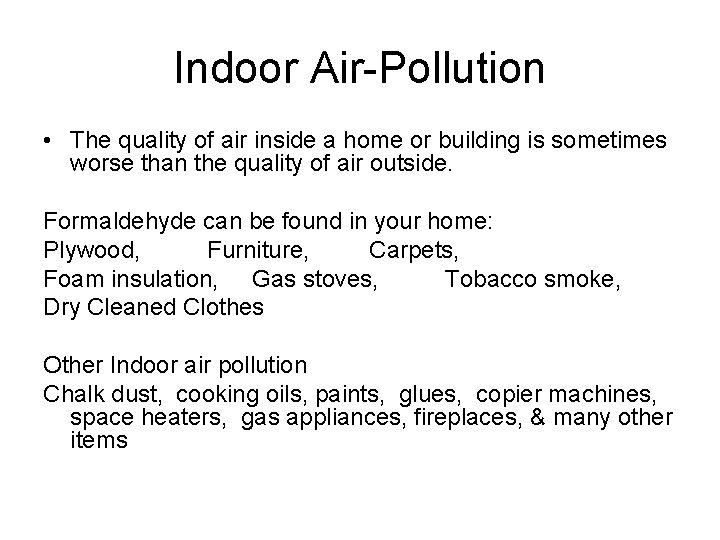 Indoor Air-Pollution

• The quality of air inside a home or building is sometimes worse than the quality of air outside.

Formaldehyde can be found in your home:
Plywood, Furniture, Carpets,
Foam insulation, Gas stoves, Tobacco smoke,
Dry Cleaned Clothes

Other Indoor air pollution
Chalk dust, cooking oils, paints, glues, copier machines, space heaters, gas appliances, fireplaces, & many other items